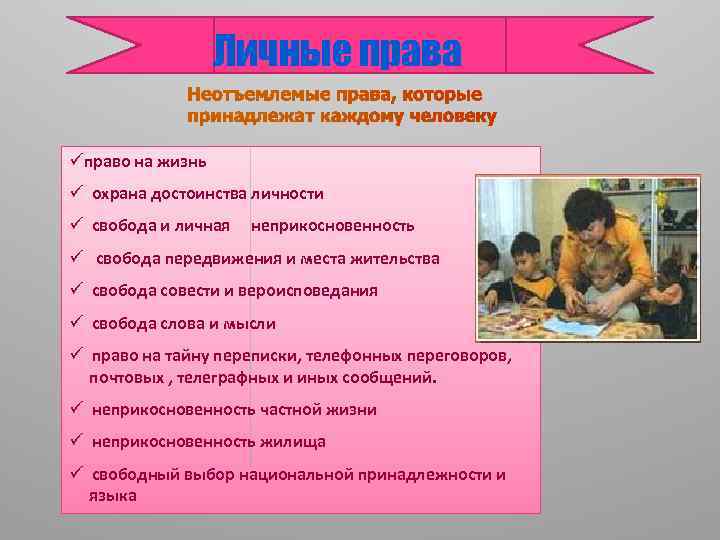 Личные права

Неотъемлемые права, которые принадлежат каждому человеку

✓право на жизнь

✓ охрана достоинства личности

✓ свобода и личная неприкосновенность

✓ свобода передвижения и места жительства

✓ свобода совести и вероисповедания

✓ свобода слова и мысли

✓ право на тайну переписки, телефонных переговоров, почтовых , телеграфных и иных сообщений.

✓ неприкосновенность частной жизни

✓ неприкосновенность жилища

✓ свободный выбор национальной принадлежности и языка